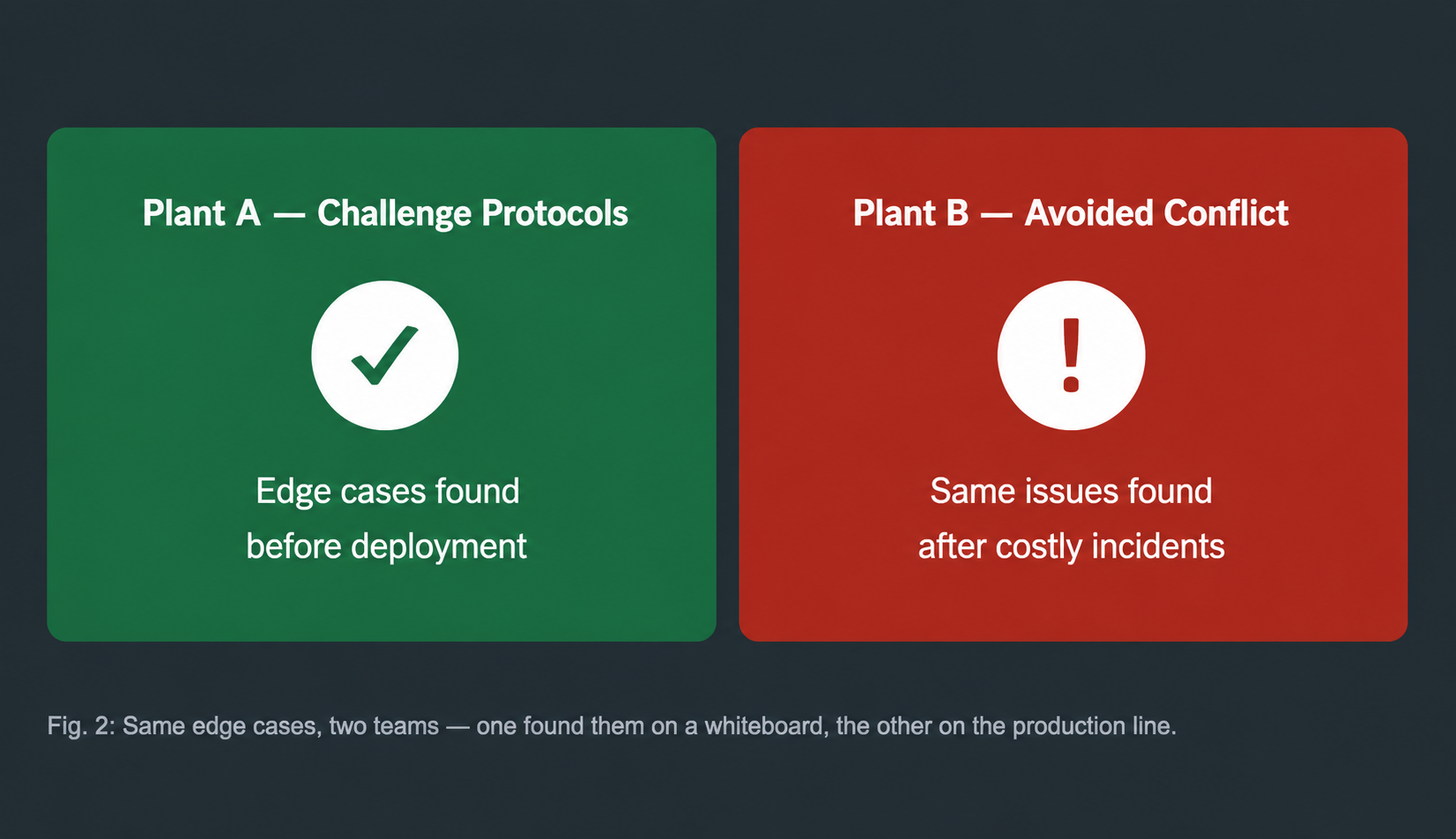 Plant A — Challenge Protocols

Edge cases found before deployment

Plant B — Avoided Conflict

!

Same issues found after costly incidents

Fig. 2: Same edge cases, two teams — one found them on a whiteboard, the other on the production line.